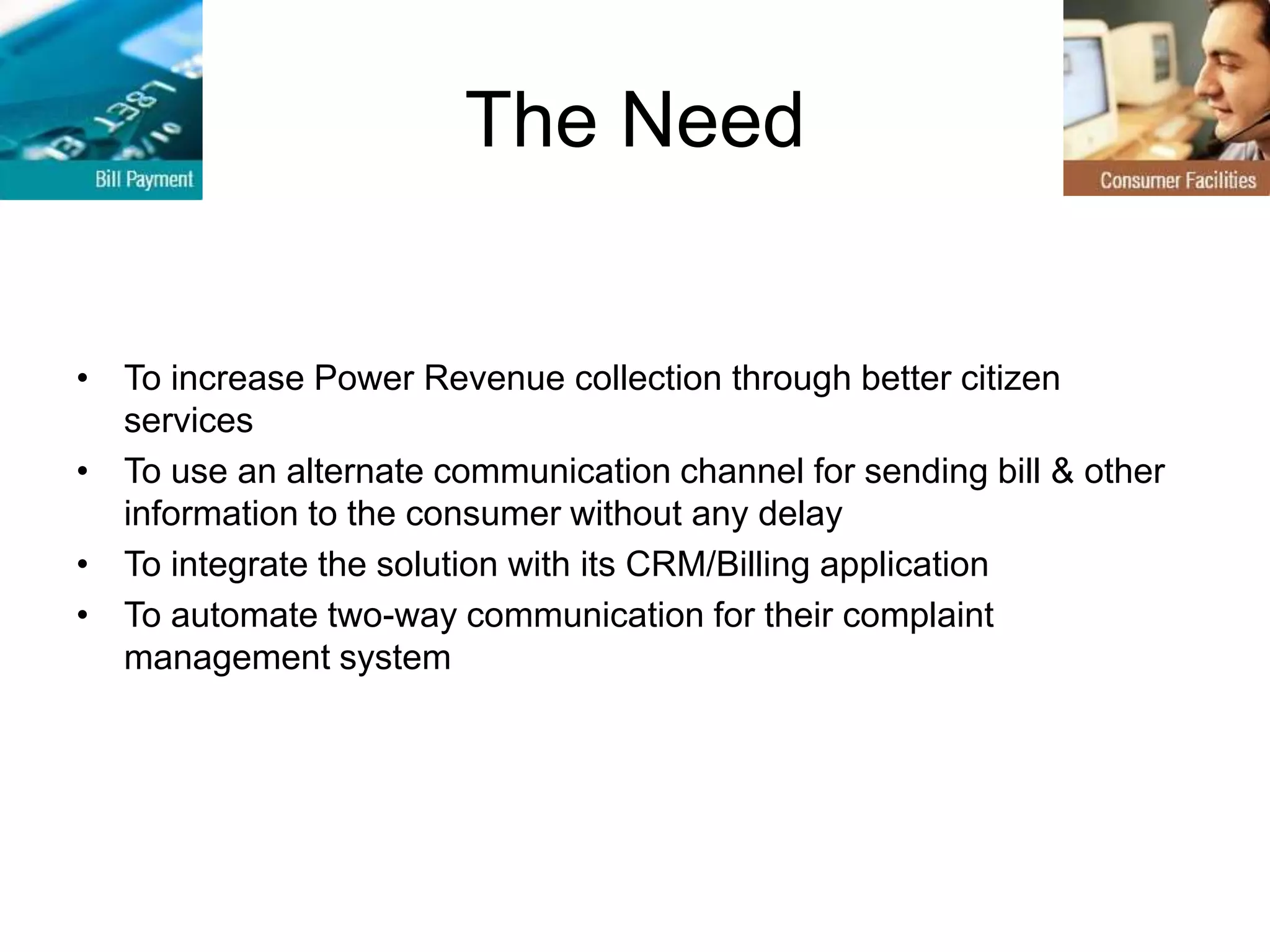 Bill Payment

The Need

Consumer Facilities

• To increase Power Revenue collection through better citizen services
• To use an alternate communication channel for sending bill & other information to the consumer without any delay
• To integrate the solution with its CRM/Billing application
• To automate two-way communication for their complaint management system